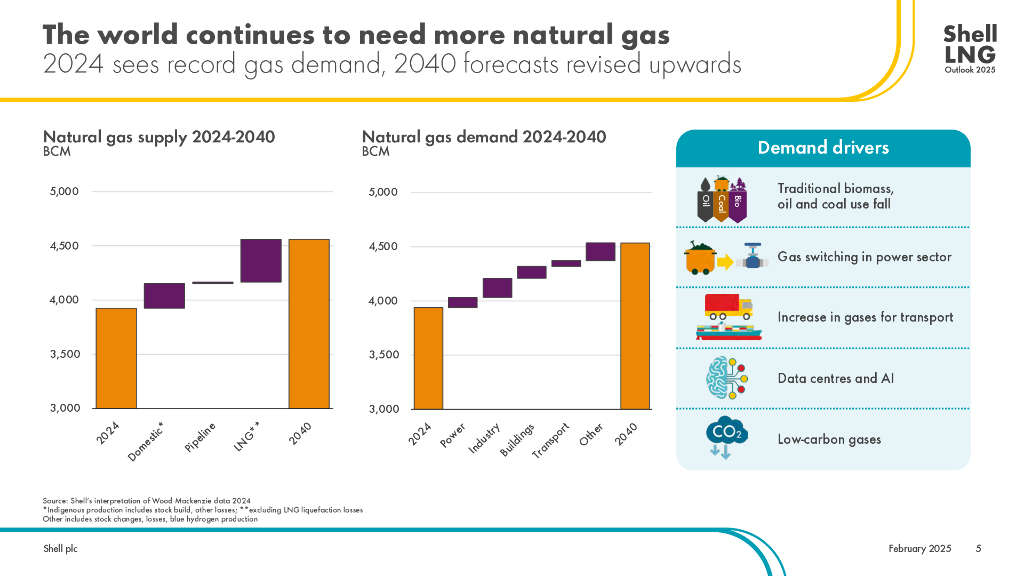 The world continues to need more natural gas
2024 sees record gas demand, 2040 forecasts revised upwards

Shell LNG Outlook 2025

Natural gas supply 2024-2040
BCM

5,000
4,500
4,000
3,500
3,000

2024 Domestic* Pipeline LNG** 2040

Natural gas demand 2024-2040
BCM

5,000
4,500
4,000
3,500
3,000

2024 Power Industry Buildings Transport Other 2040

Demand drivers

Oil Coal Bio
Traditional biomass, oil and coal use fall

Gas switching in power sector

Increase in gases for transport

Data centres and AI

$CO_2$
Low-carbon gases

Source: Shell's interpretation of Wood Mackenzie data 2024
*Indigenous production includes stock build, other losses; **excluding LNG liquefaction losses
Other includes stock changes, losses, blue hydrogen production

Shell plc

February 2025 5